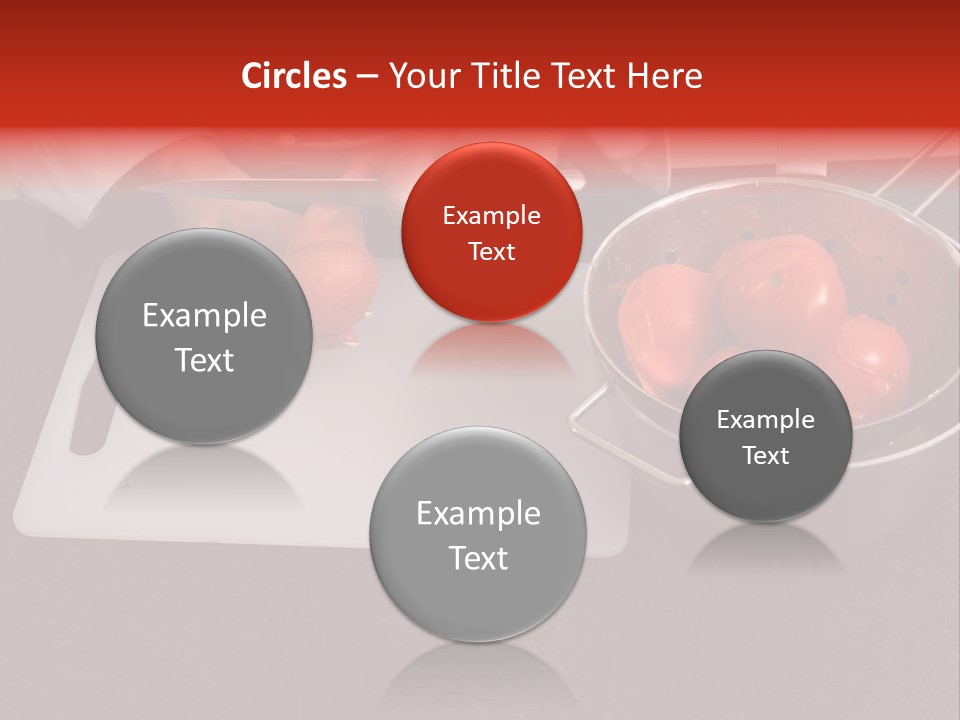 Circles – Your Title Text Here

Example Text

Example Text

Example Text

Example Text